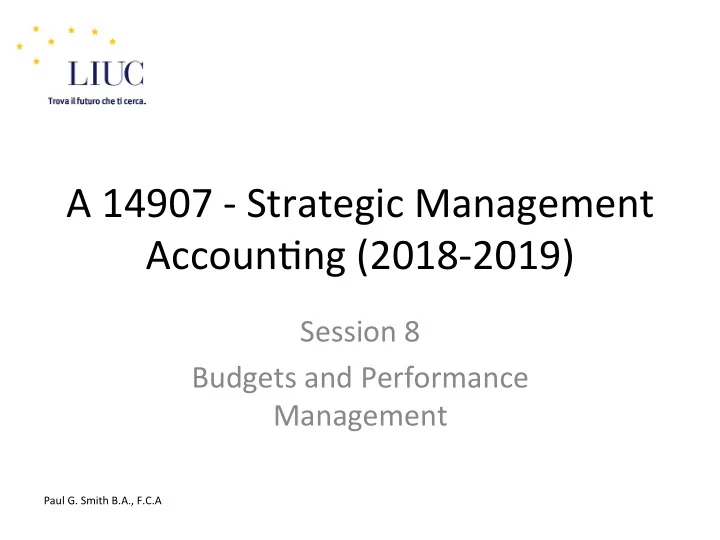 LIUC
Trova il futuro che ti cerca.

A 14907 - Strategic Management Accounting (2018-2019)

Session 8

Budgets and Performance Management

Paul G. Smith B.A., F.C.A